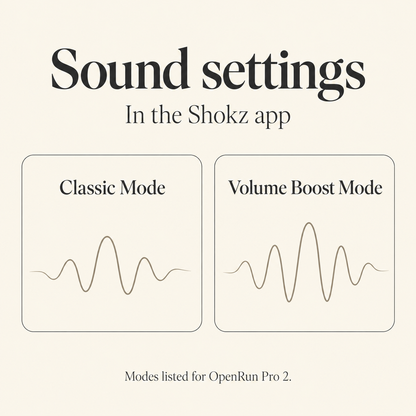 Sound settings
In the Shokz app

Classic Mode

Volume Boost Mode

Modes listed for OpenRun Pro 2.